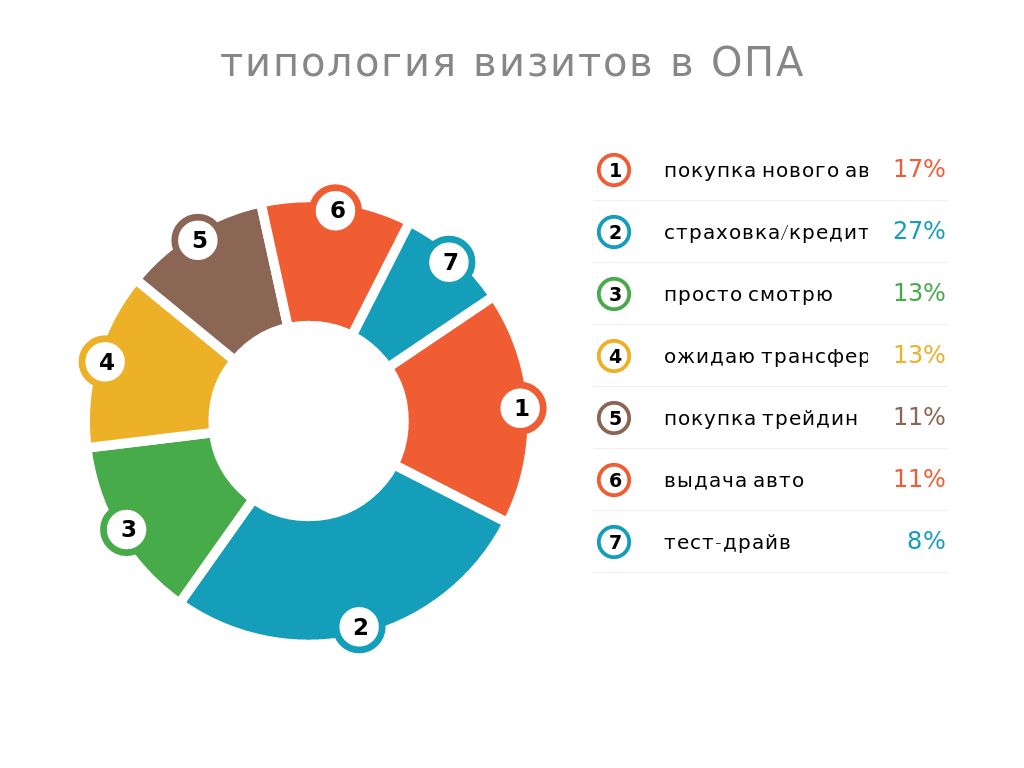 типология визитов в ОПА

6
5
7
4
1
3
2

| | | |
|---|---|---|
| 1 | покупка нового ав | 17% |
| 2 | страховка/кредит | 27% |
| 3 | просто смотрю | 13% |
| 4 | ожидаю трансфер | 13% |
| 5 | покупка трейдин | 11% |
| 6 | выдача авто | 11% |
| 7 | тест-драйв | 8% |